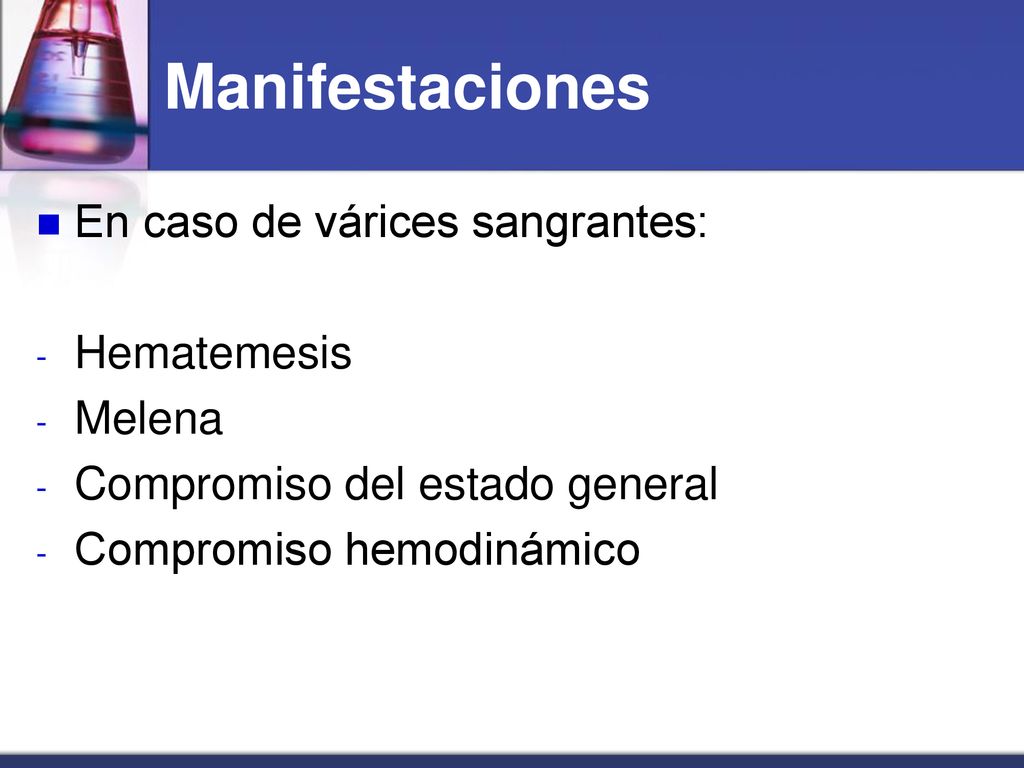 Manifestaciones

En caso de várices sangrantes:

- Hematemesis
- Melena
- Compromiso del estado general
- Compromiso hemodinámico